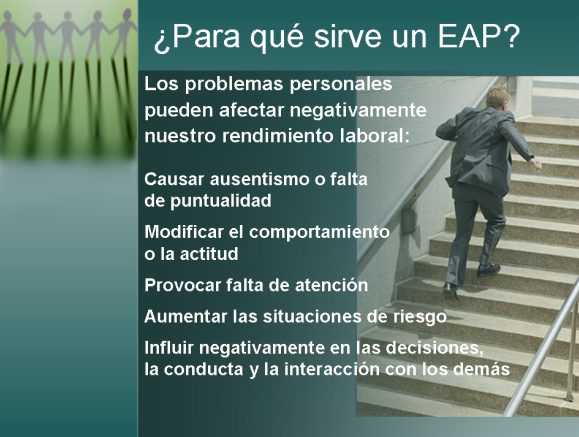 ¿Para qué sirve un EAP?

Los problemas personales pueden afectar negativamente nuestro rendimiento laboral:

Causar ausentismo o falta de puntualidad

Modificar el comportamiento o la actitud

Provocar falta de atención

Aumentar las situaciones de riesgo

Influir negativamente en las decisiones, la conducta y la interacción con los demás